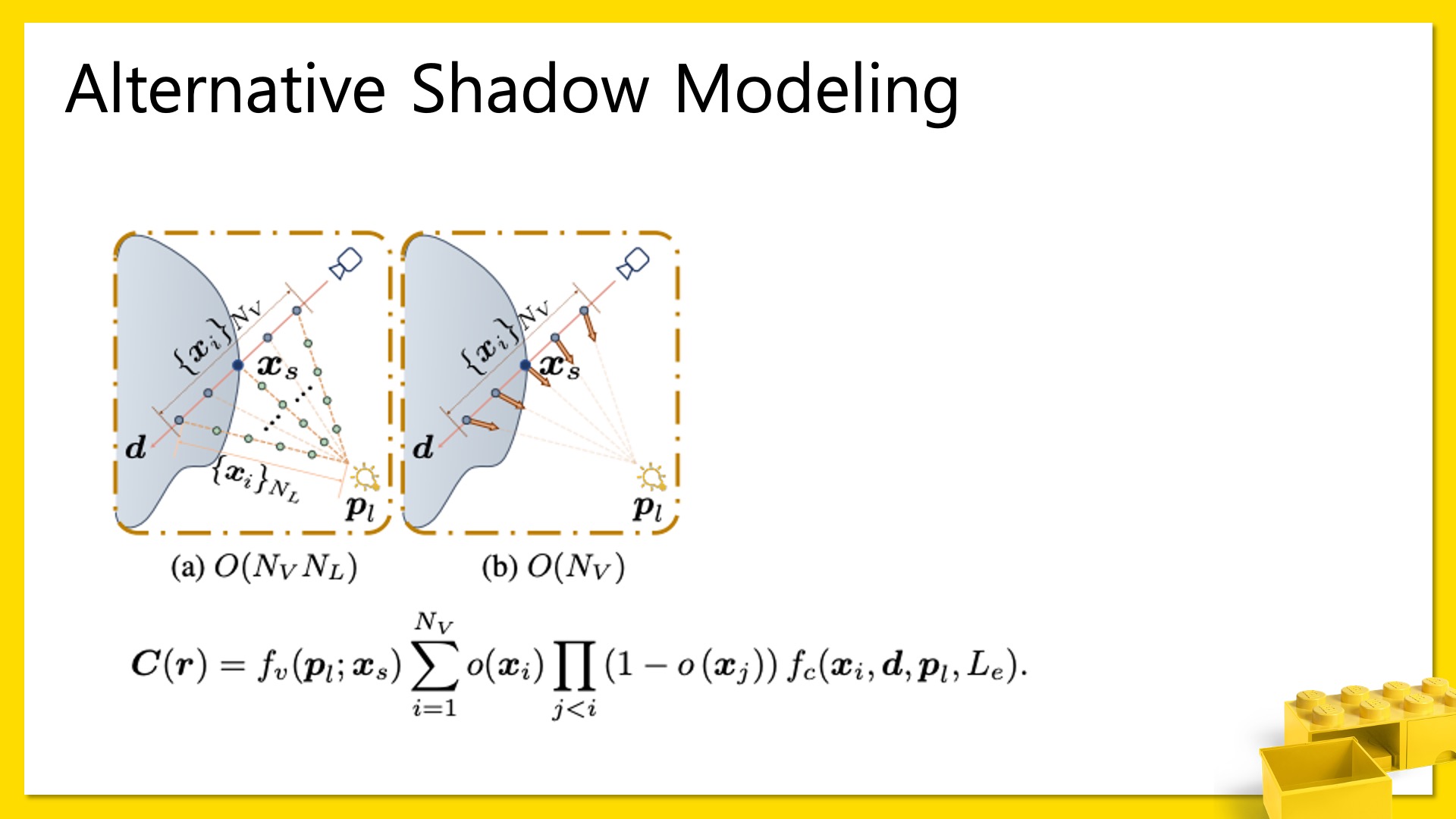 Alternative Shadow Modeling

$\{\boldsymbol{x}_i\}_{N_V}$

$\boldsymbol{x}_s$

$\boldsymbol{d}$

$\{\boldsymbol{x}_i\}_{N_L}$

$\boldsymbol{p}_l$

(a) $O(N_V N_L)$

$\{\boldsymbol{x}_i\}_{N_V}$

$\boldsymbol{x}_s$

$\boldsymbol{d}$

$\boldsymbol{p}_l$

(b) $O(N_V)$

$\boldsymbol{C}(\boldsymbol{r}) = f_v(\boldsymbol{p}_l; \boldsymbol{x}_s) \sum_{i=1}^{N_V} o(\boldsymbol{x}_i) \prod_{j<i} (1 - o(\boldsymbol{x}_j)) f_c(\boldsymbol{x}_i, \boldsymbol{d}, \boldsymbol{p}_l, L_e).$